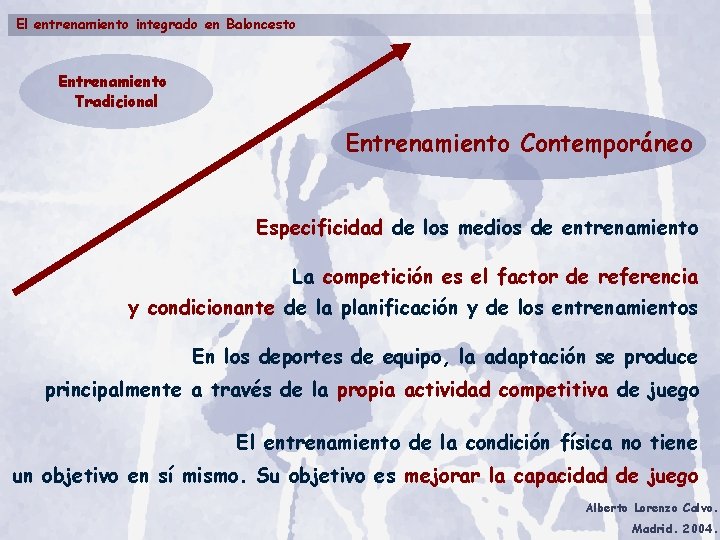 El entrenamiento integrado en Baloncesto

Entrenamiento Tradicional

Entrenamiento Contemporáneo

Especificidad de los medios de entrenamiento

La competición es el factor de referencia y condicionante de la planificación y de los entrenamientos

En los deportes de equipo, la adaptación se produce principalmente a través de la propia actividad competitiva de juego

El entrenamiento de la condición física no tiene un objetivo en sí mismo. Su objetivo es mejorar la capacidad de juego

Alberto Lorenzo Calvo.
Madrid. 2004.